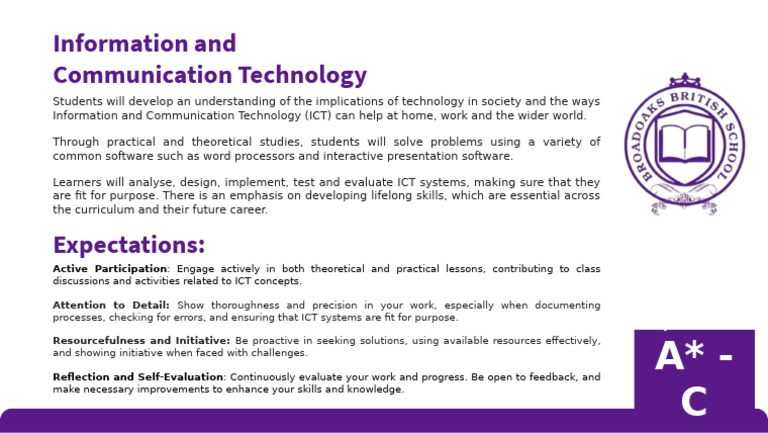 Information and Communication Technology

Students will develop an understanding of the implications of technology in society and the ways Information and Communication Technology (ICT) can help at home, work and the wider world.

Through practical and theoretical studies, students will solve problems using a variety of common software such as word processors and interactive presentation software.

Learners will analyse, design, implement, test and evaluate ICT systems, making sure that they are fit for purpose. There is an emphasis on developing lifelong skills, which are essential across the curriculum and their future career.

BROADOAKS BRITISH SCHOOL

Expectations:

Active Participation: Engage actively in both theoretical and practical lessons, contributing to class discussions and activities related to ICT concepts.

Attention to Detail: Show thoroughness and precision in your work, especially when documenting processes, checking for errors, and ensuring that ICT systems are fit for purpose.

Resourcefulness and Initiative: Be proactive in seeking solutions, using available resources effectively, and showing initiative when faced with challenges.

Reflection and Self-Evaluation: Continuously evaluate your work and progress. Be open to feedback, and make necessary improvements to enhance your skills and knowledge.

A* - C